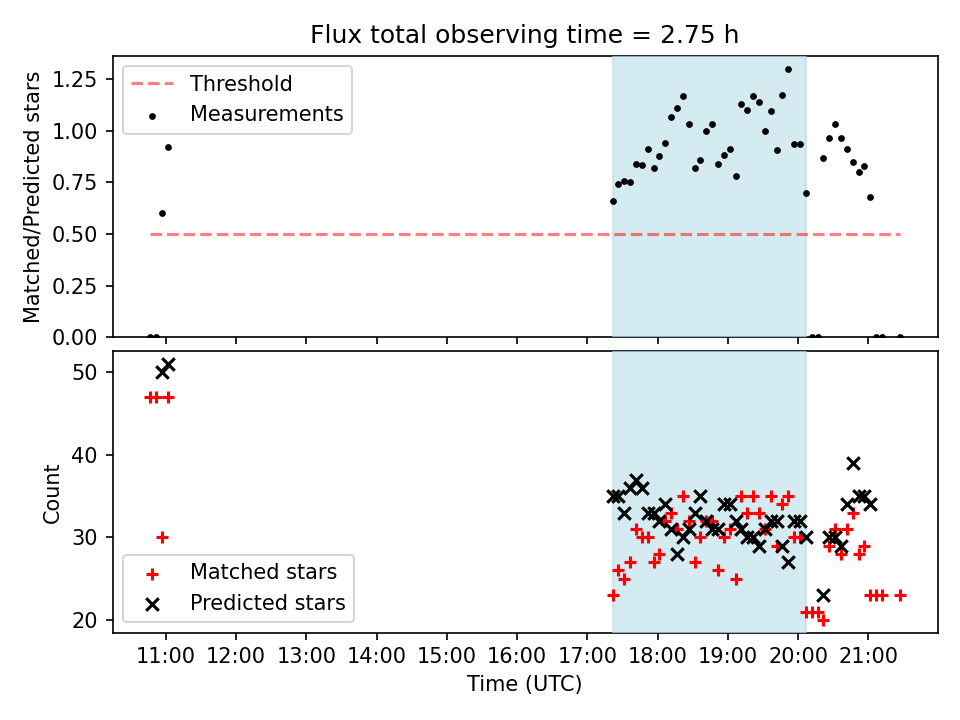 Flux total observing time = 2.75 h

Threshold
Measurements

Matched/Predicted stars

1.25
1.00
0.75
0.50
0.25
0.00

Count

50
40
30
20

Matched stars
Predicted stars

11:00 12:00 13:00 14:00 15:00 16:00 17:00 18:00 19:00 20:00 21:00

Time (UTC)